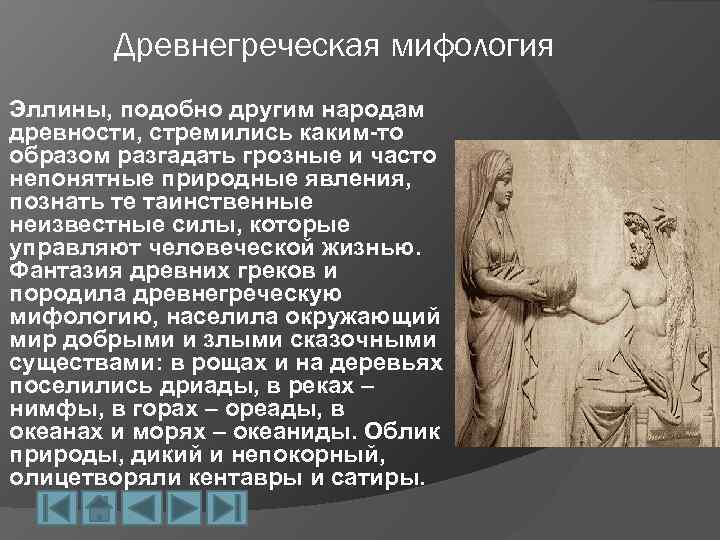 Древнегреческая мифология

Эллины, подобно другим народам древности, стремились каким-то образом разгадать грозные и часто непонятные природные явления, познать те таинственные неизвестные силы, которые управляют человеческой жизнью. Фантазия древних греков и породила древнегреческую мифологию, населила окружающий мир добрыми и злыми сказочными существами: в рощах и на деревьях поселились дриады, в реках – нимфы, в горах – ореады, в океанах и морях – океаниды. Облик природы, дикий и непокорный, олицетворяли кентавры и сатиры.